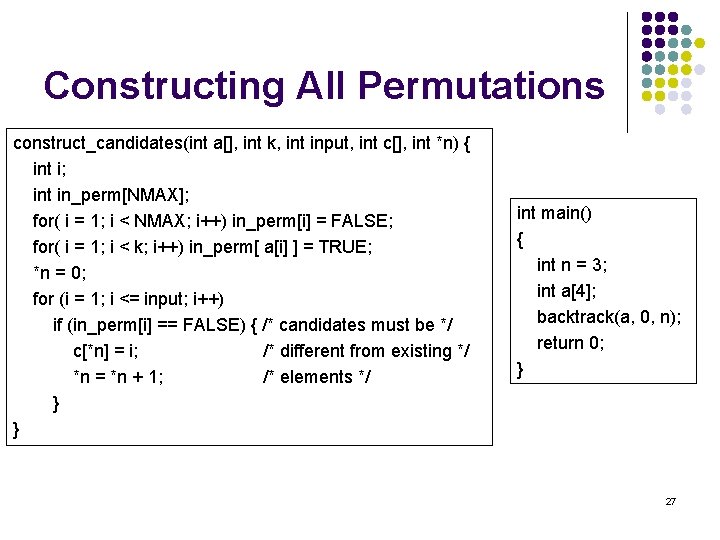 Constructing All Permutations

construct_candidates(int a[], int k, int input, int c[], int *n) {
int i;
int in_perm[NMAX];
for( i = 1; i < NMAX; i++) in_perm[i] = FALSE;
for( i = 1; i < k; i++) in_perm[ a[i] ] = TRUE;
*n = 0;
for (i = 1; i <= input; i++)
if (in_perm[i] == FALSE) { /* candidates must be */
c[*n] = i; /* different from existing */
*n = *n + 1; /* elements */
}
}

int main()
{
int n = 3;
int a[4];
backtrack(a, 0, n);
return 0;
}

27